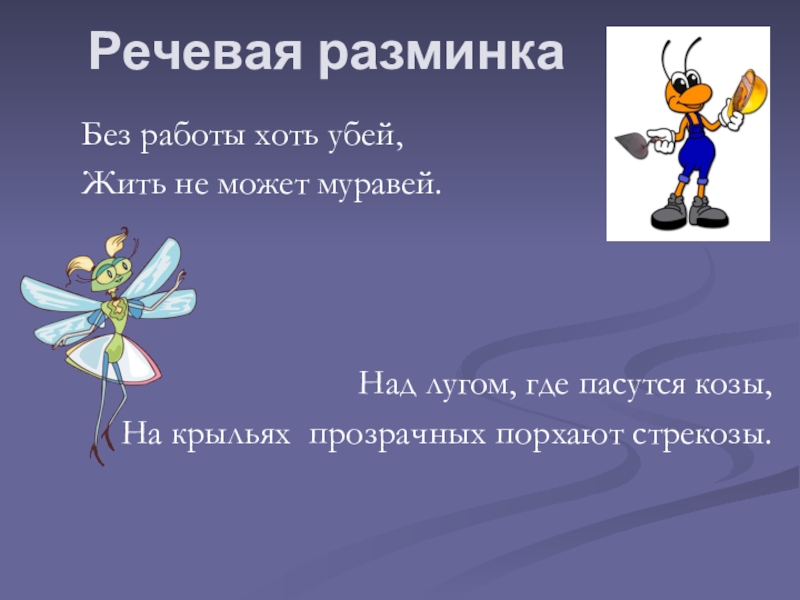 Речевая разминка

Без работы хоть убей,
Жить не может муравей.

Над лугом, где пасутся козы,
На крыльях  прозрачных порхают стрекозы.